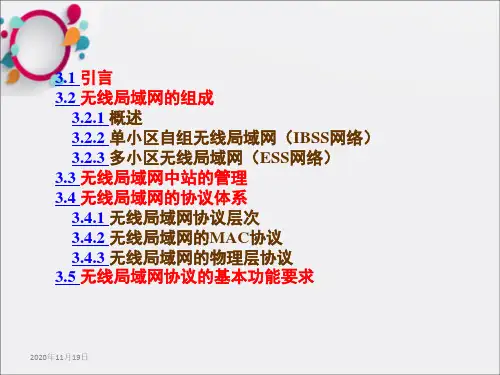 3.1 引言
3.2 无线局域网的组成
3.2.1 概述
3.2.2 单小区自组无线局域网（IBSS网络）
3.2.3 多小区无线局域网（ESS网络）
3.3 无线局域网中站的管理
3.4 无线局域网的协议体系
3.4.1 无线局域网协议层次
3.4.2 无线局域网的MAC协议
3.4.3 无线局域网的物理层协议
3.5 无线局域网协议的基本功能要求

2020年11月19日